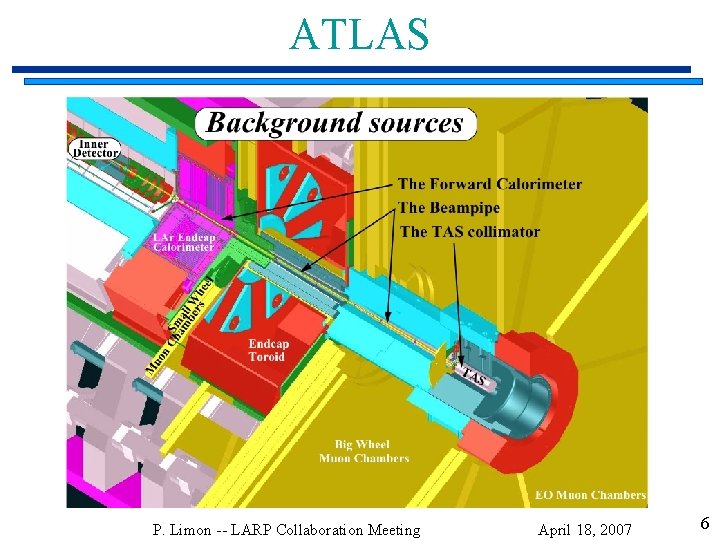 ATLAS

Background sources

Inner Detector

The Forward Calorimeter

The Beampipe

The TAS collimator

LAr Endcap Calorimeter

Small Wheel Muon Chambers

Endcap Toroid

TAS

Big Wheel Muon Chambers

EO Muon Chambers

P. Limon -- LARP Collaboration Meeting

April 18, 2007

6